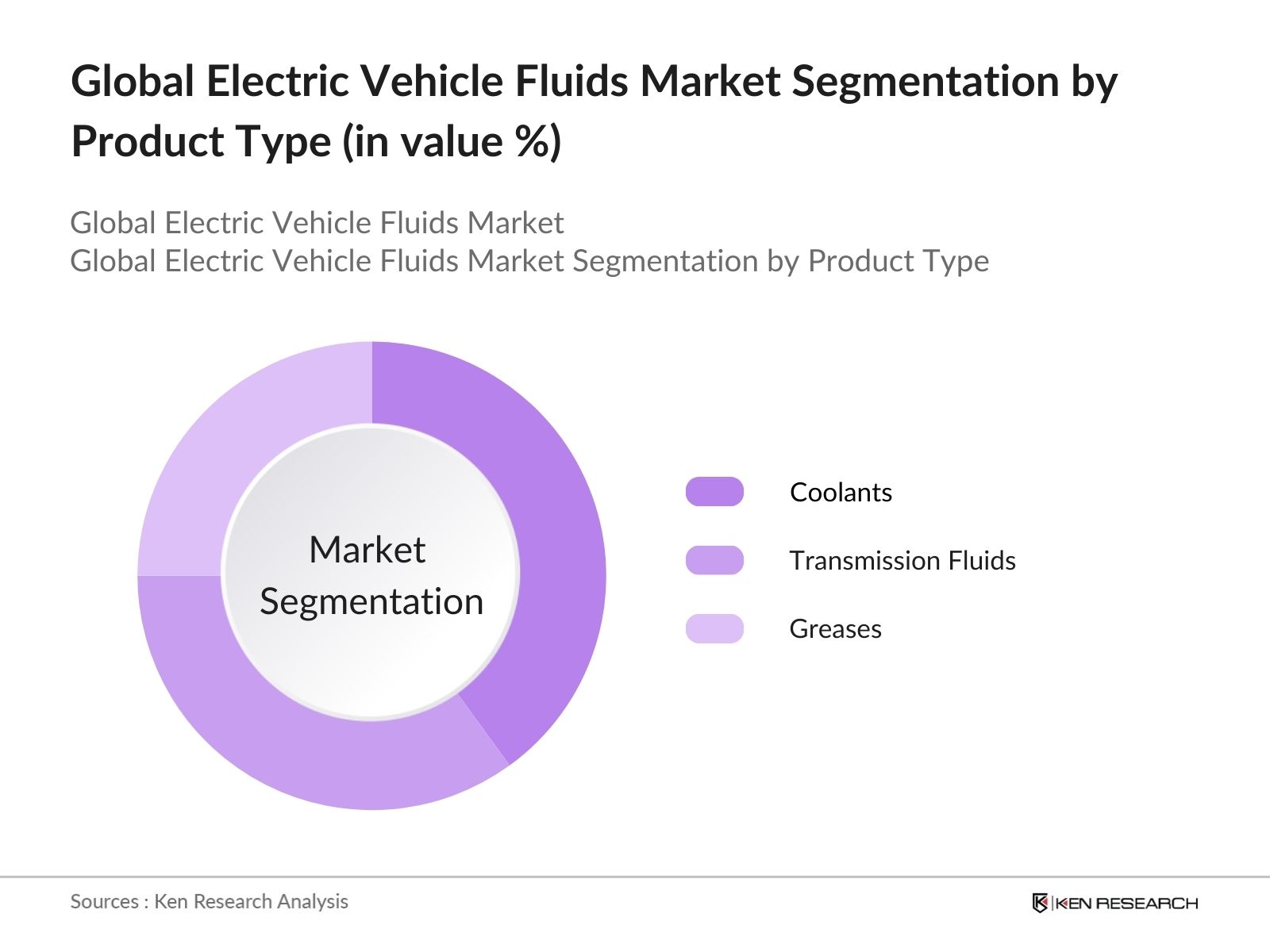 Global Electric Vehicle Fluids Market Segmentation by Product Type (in value %)

Global Electric Vehicle Fluids Market
Global Electric Vehicle Fluids Market Segmentation by Product Type

Market Segmentation

Coolants
Transmission Fluids
Greases

Sources : Ken Research Analysis

KEN RESEARCH